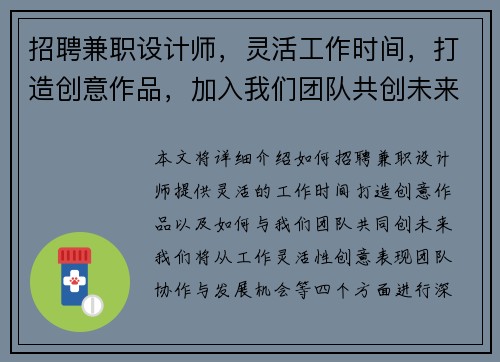 招聘兼职设计师，灵活工作时间，打造创意作品，加入我们团队共创未来

本文将详细介绍如何招聘兼职设计师提供灵活的工作时间打造创意作品以及如何与我们团队共同创未来我们将从工作灵活性创意表现团队协作与发展机会等四个方面进行深